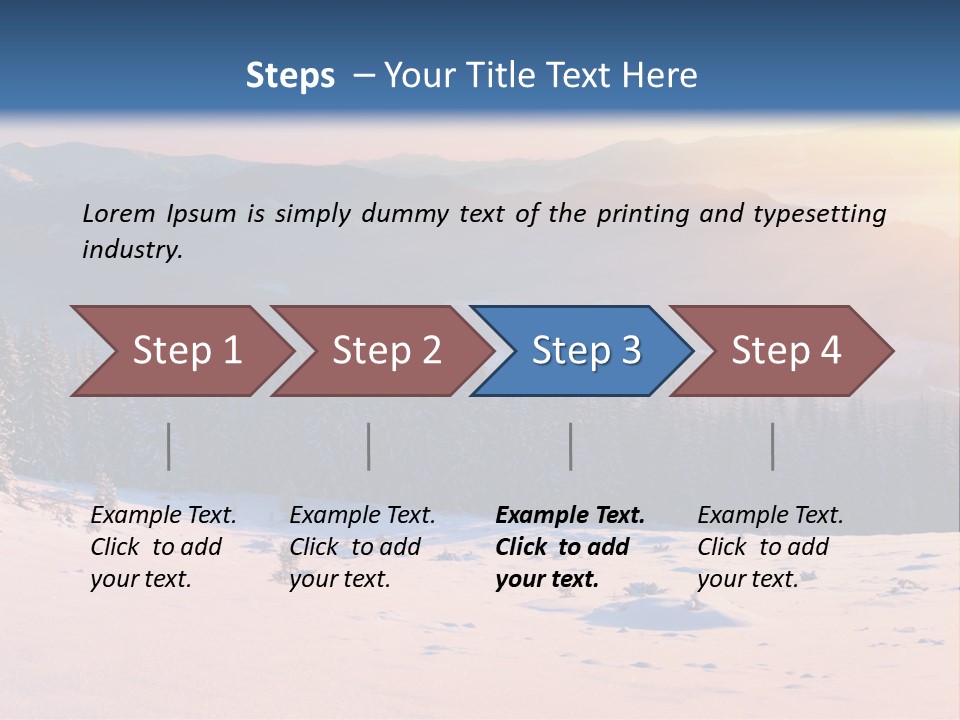 Steps – Your Title Text Here

Lorem Ipsum is simply dummy text of the printing and typesetting industry.

Step 1

Step 2

Step 3

Step 4

Example Text. Click to add your text.

Example Text. Click to add your text.

Example Text. Click to add your text.

Example Text. Click to add your text.